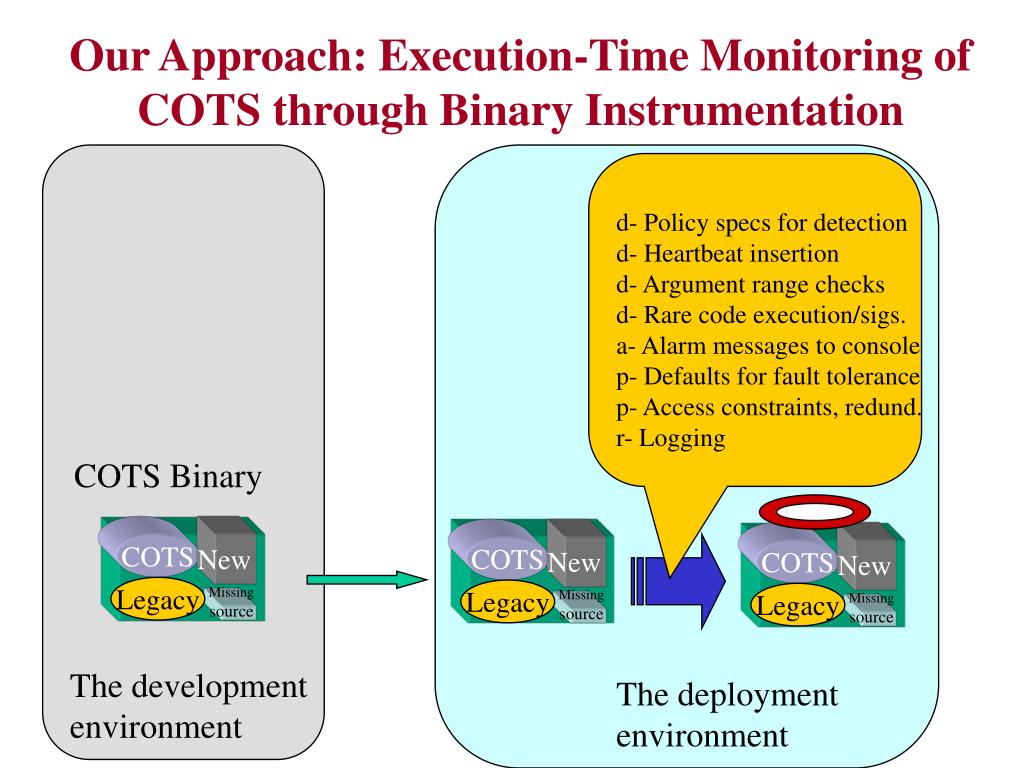 Our Approach: Execution-Time Monitoring of COTS through Binary Instrumentation

COTS Binary

COTS New
Legacy Missing source

The development environment

d- Policy specs for detection
d- Heartbeat insertion
d- Argument range checks
d- Rare code execution/sigs.
a- Alarm messages to console
p- Defaults for fault tolerance
p- Access constraints, redund.
r- Logging

COTS New
Legacy Missing source

COTS New
Legacy Missing source

The deployment environment